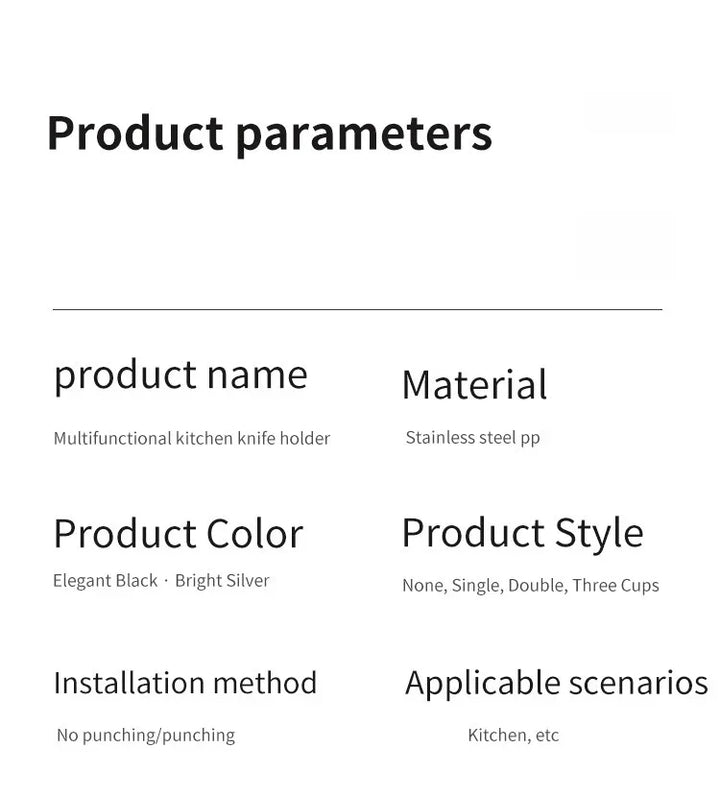 Product parameters

product name

Multifunctional kitchen knife holder

Material

Stainless steel pp

Product Color

Elegant Black · Bright Silver

Product Style

None, Single, Double, Three Cups

Installation method

No punching/punching

Applicable scenarios

Kitchen, etc